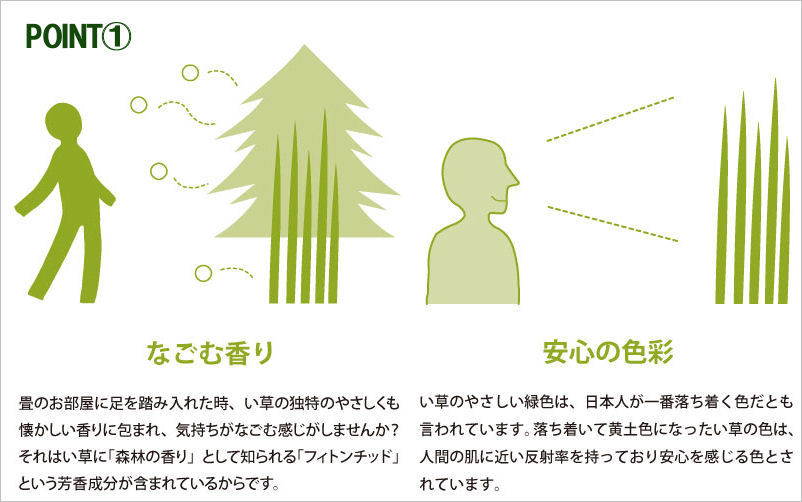 POINT①

なごむ香り

畳のお部屋に足を踏み入れた時、い草の独特のやさしくも懐かしい香りに包まれ、気持ちがなごむ感じがしませんか？それはい草に「森林の香り」として知られる「フィトンチッド」という芳香成分が含まれているからです。

安心の色彩

い草のやさしい緑色は、日本人が一番落ち着く色だとも言われています。落ち着いて黄土色になったい草の色は、人間の肌に近い反射率を持っており安心を感じる色とされています。